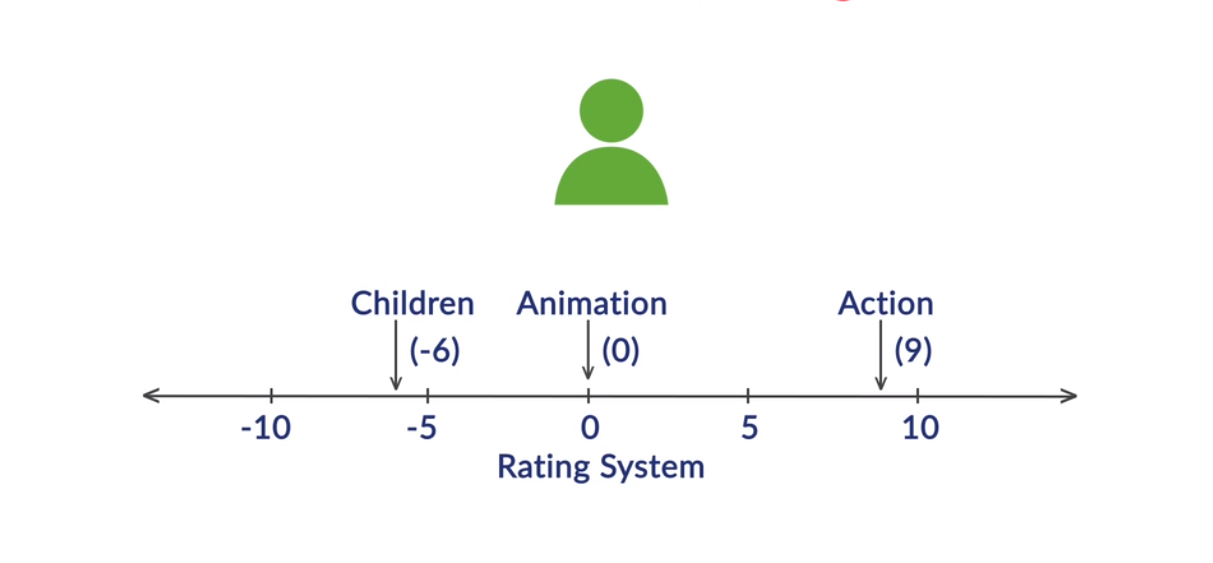 Children
(-6)

Animation
(0)

Action
(9)

-10 -5 0 5 10

Rating System